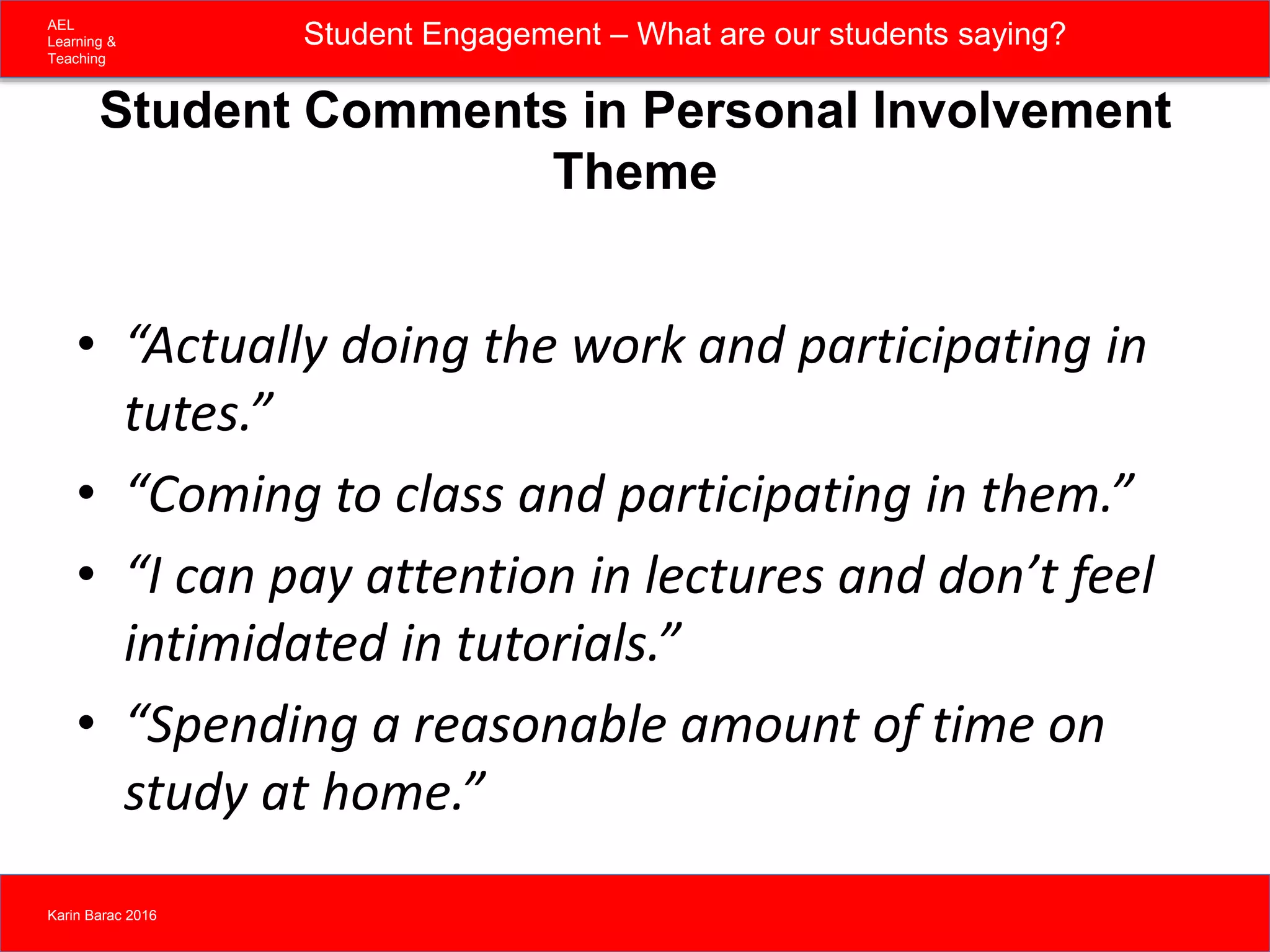 AEL
Learning &
Teaching

Student Engagement – What are our students saying?

Student Comments in Personal Involvement Theme

• “Actually doing the work and participating in tutes.”
• “Coming to class and participating in them.”
• “I can pay attention in lectures and don’t feel intimidated in tutorials.”
• “Spending a reasonable amount of time on study at home.”

Karin Barac 2016